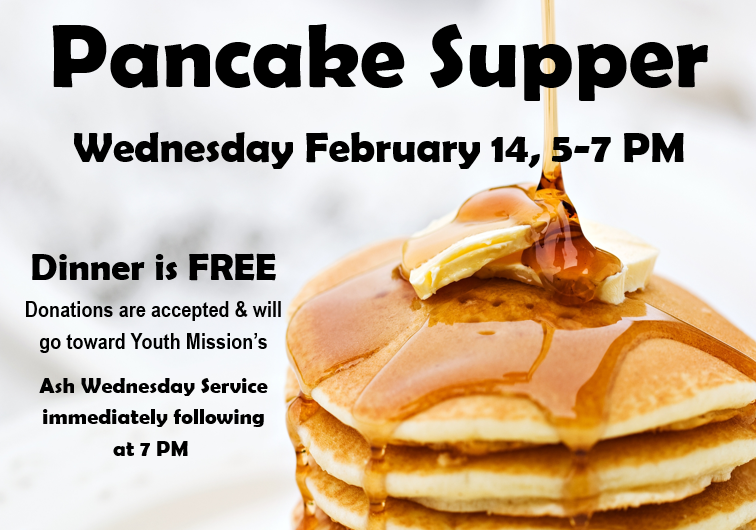 Pancake Supper

Wednesday February 14, 5-7 PM

Dinner is FREE

Donations are accepted & will go toward Youth Mission's

Ash Wednesday Service immediately following at 7 PM